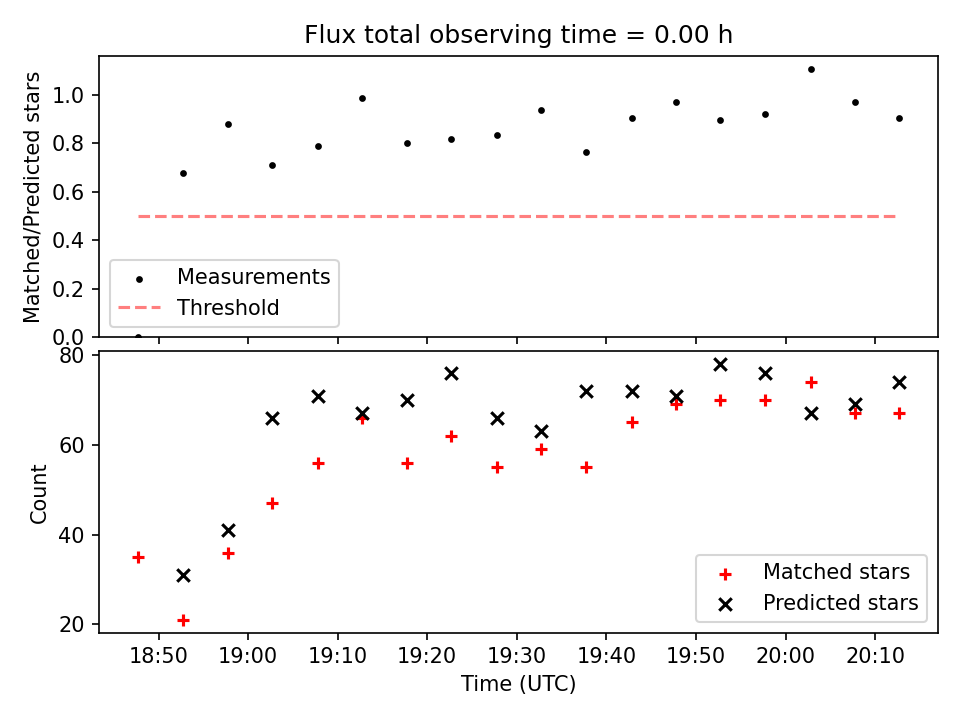 Flux total observing time = 0.00 h

Matched/Predicted stars

1.0
0.8
0.6
0.4
0.2
0.0

Measurements
Threshold

Count

80
60
40
20

Matched stars
Predicted stars

18:50
19:00
19:10
19:20
19:30
19:40
19:50
20:00
20:10

Time (UTC)